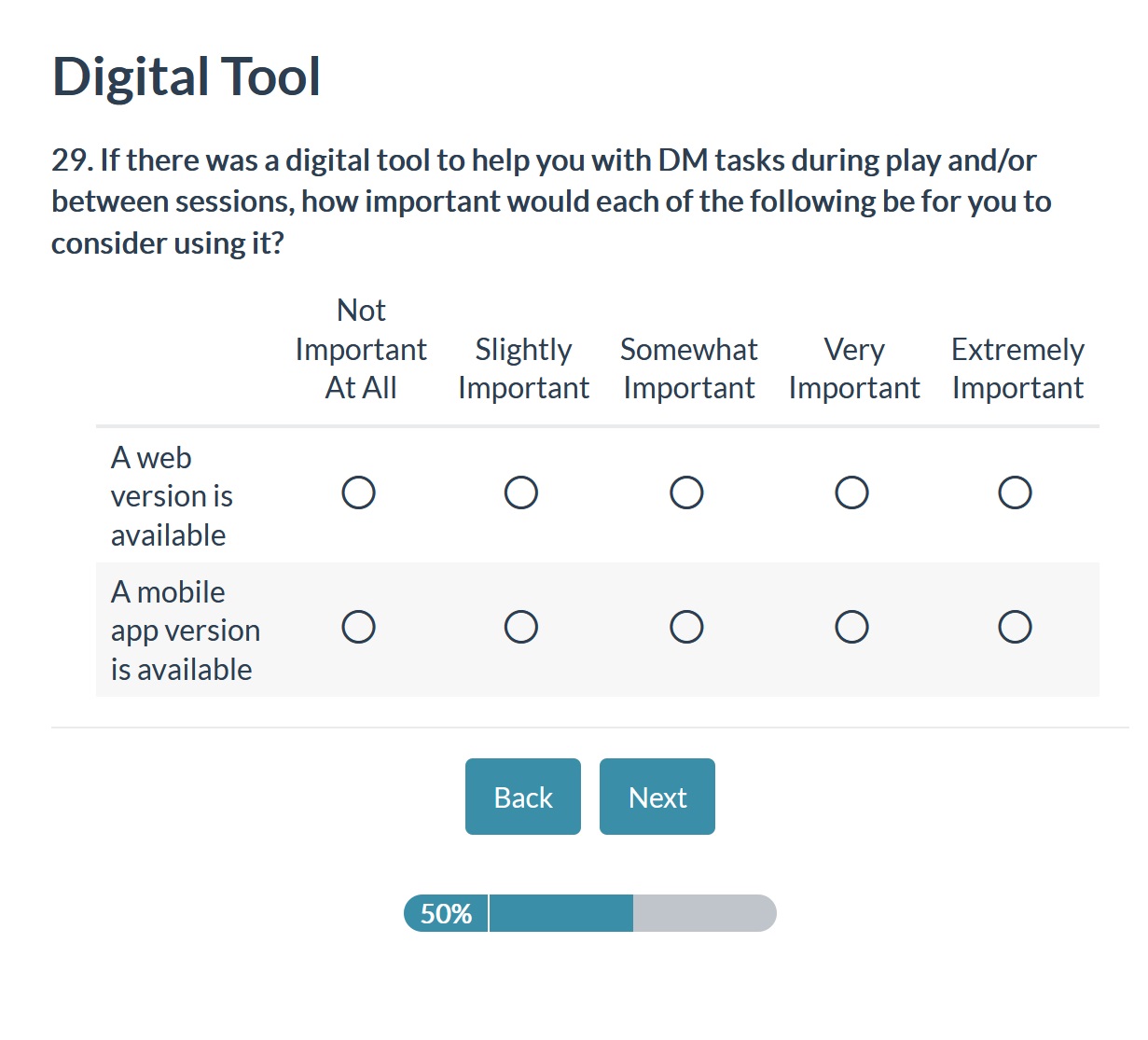 Digital Tool

29. If there was a digital tool to help you with DM tasks during play and/or between sessions, how important would each of the following be for you to consider using it?

| | Not Important At All | Slightly Important | Somewhat Important | Very Important | Extremely Important |
|---|---|---|---|---|---|
| A web version is available | ○ | ○ | ○ | ○ | ○ |
| A mobile app version is available | ○ | ○ | ○ | ○ | ○ |

Back Next

50%